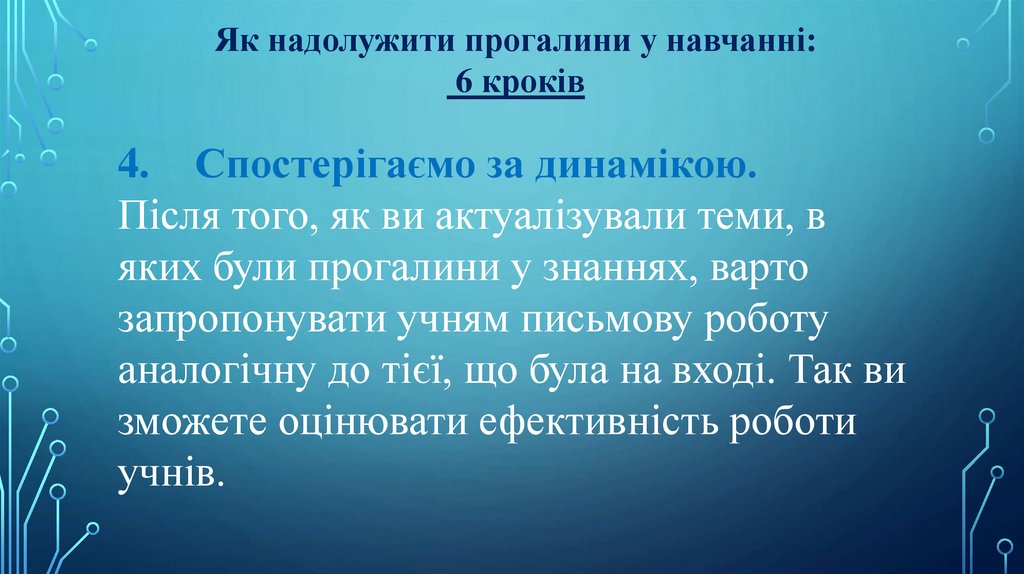 Як надолужити прогалини у навчанні:
6 кроків

4. Спостерігаємо за динамікою.
Після того, як ви актуалізували теми, в яких були прогалини у знаннях, варто запропонувати учням письмову роботу аналогічну до тієї, що була на вході. Так ви зможете оцінювати ефективність роботи учнів.